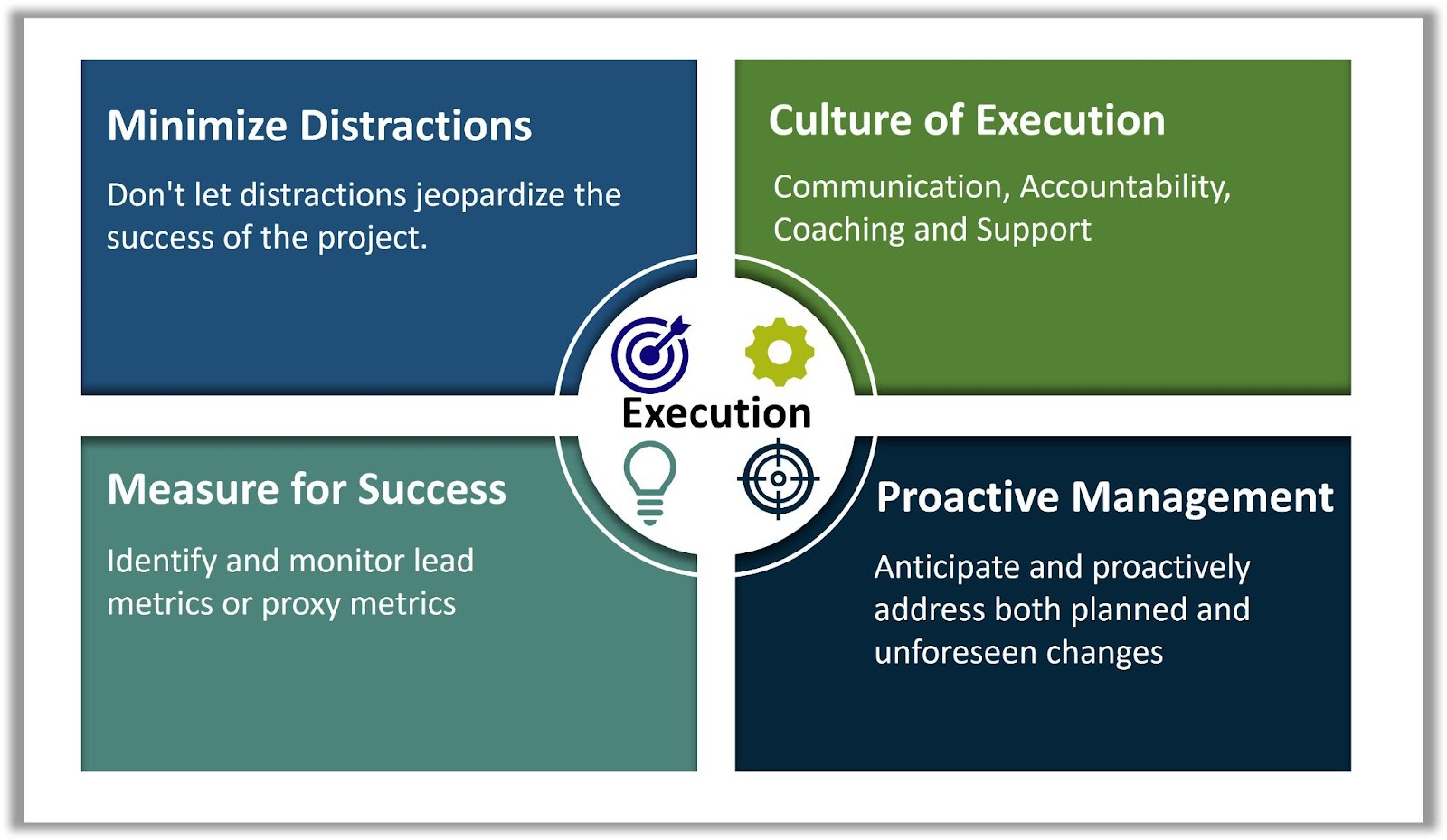 Minimize Distractions

Don't let distractions jeopardize the success of the project.

Culture of Execution

Communication, Accountability, Coaching and Support

Execution

Measure for Success

Identify and monitor lead metrics or proxy metrics

Proactive Management

Anticipate and proactively address both planned and unforeseen changes